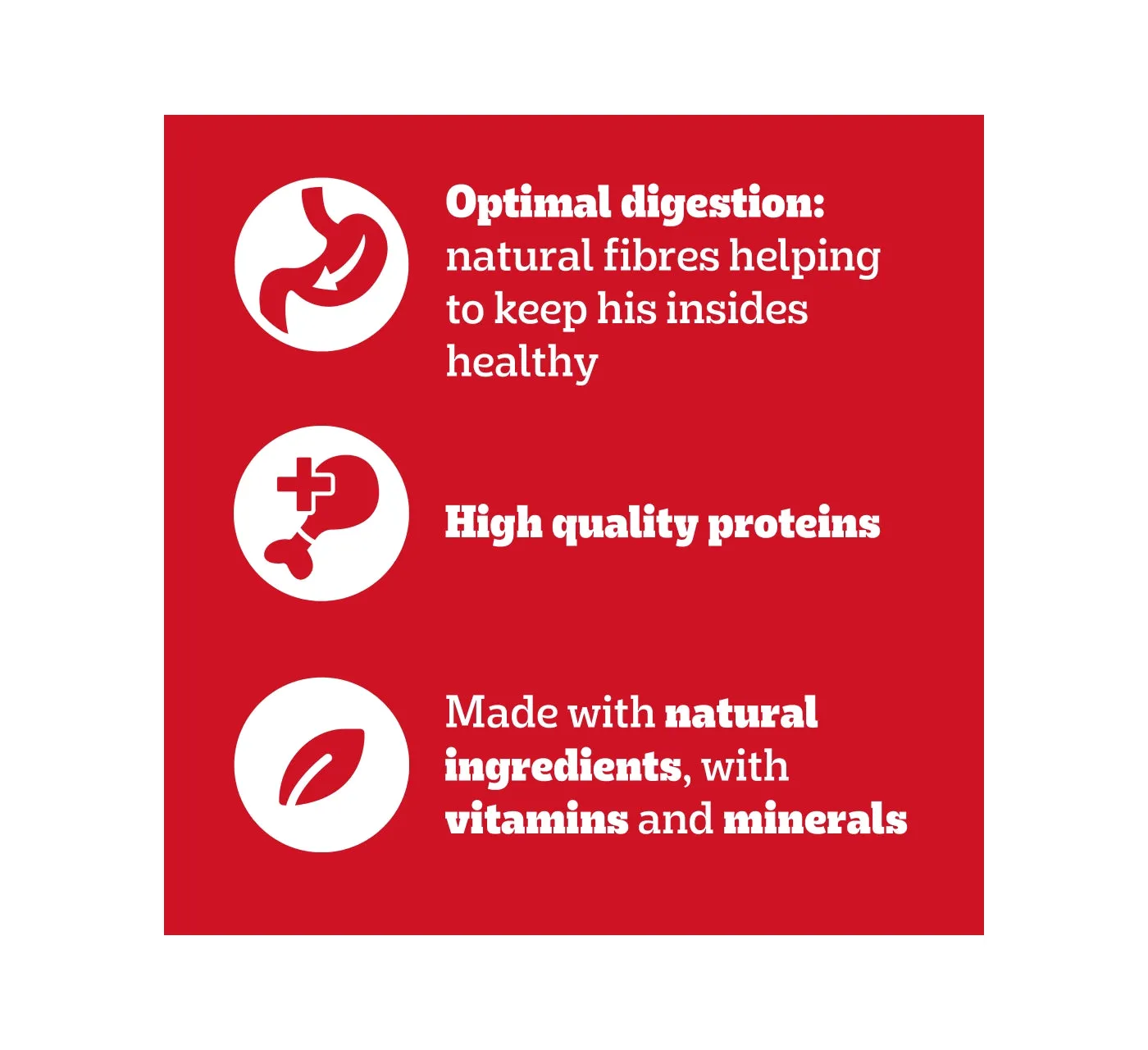 Optimal digestion: natural fibres helping to keep his insides healthy

High quality proteins

Made with natural ingredients, with vitamins and minerals